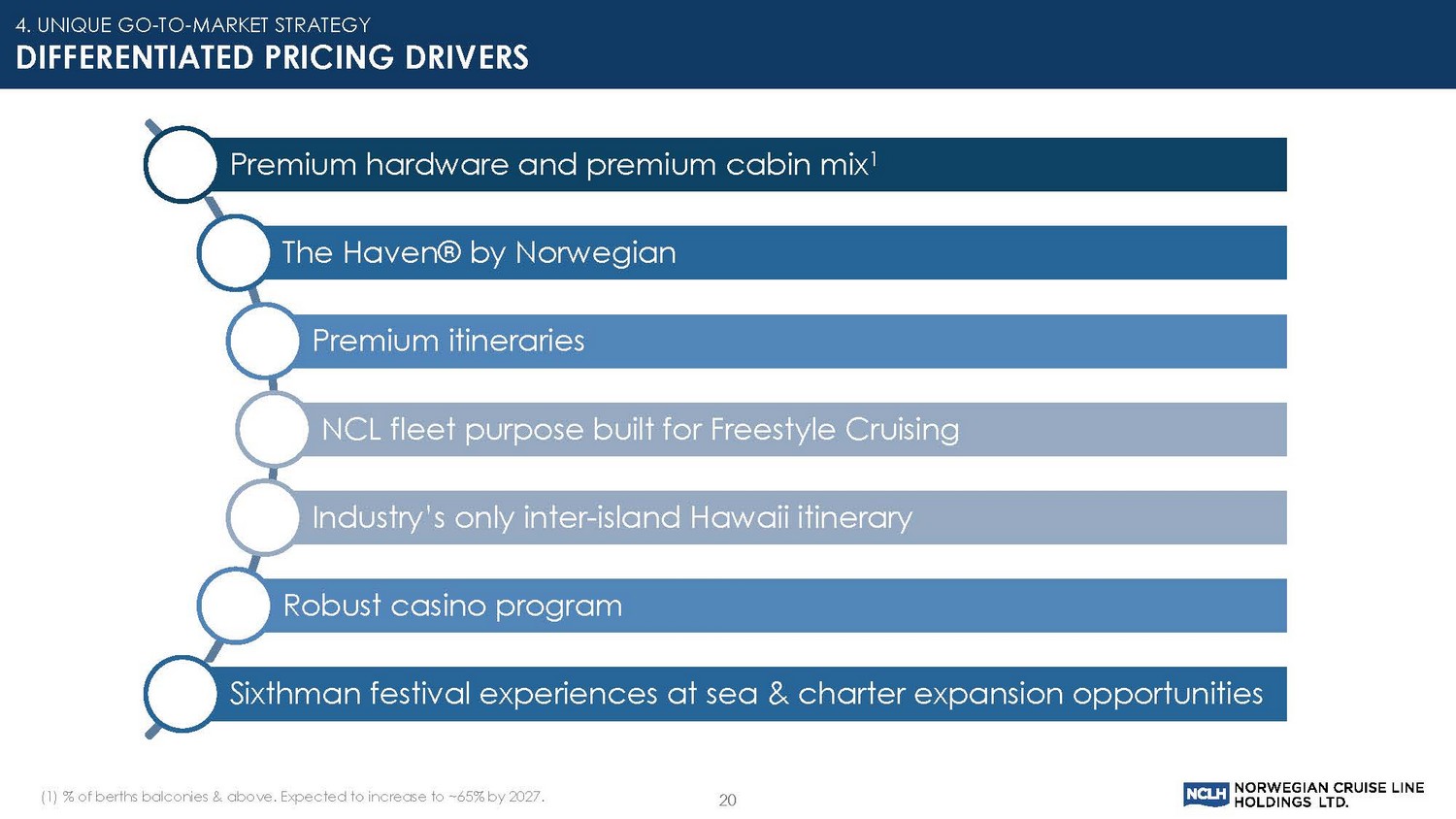 4. UNIQUE GO-TO-MARKET STRATEGY
DIFFERENTIATED PRICING DRIVERS

Premium hardware and premium cabin mix$^1$

The Haven® by Norwegian

Premium itineraries

NCL fleet purpose built for Freestyle Cruising

Industry's only inter-island Hawaii itinerary

Robust casino program

Sixthman festival experiences at sea & charter expansion opportunities

(1) % of berths balconies & above. Expected to increase to ~65% by 2027.

20

NCLH NORWEGIAN CRUISE LINE HOLDINGS LTD.